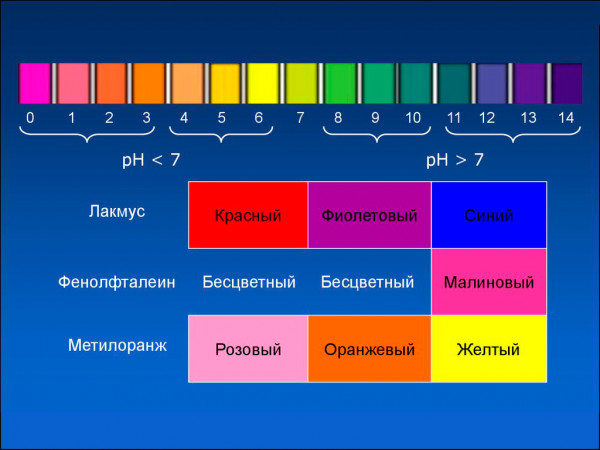 0 1 2 3 4 5 6 7 8 9 10 11 12 13 14

pH < 7

pH > 7

|  |  |  |  |
|---|---|---|---|
| Лакмус | Красный | Фиолетовый | Синий |
| Фенолфталеин | Бесцветный | Бесцветный | Малиновый |
| Метилоранж | Розовый | Оранжевый | Желтый |